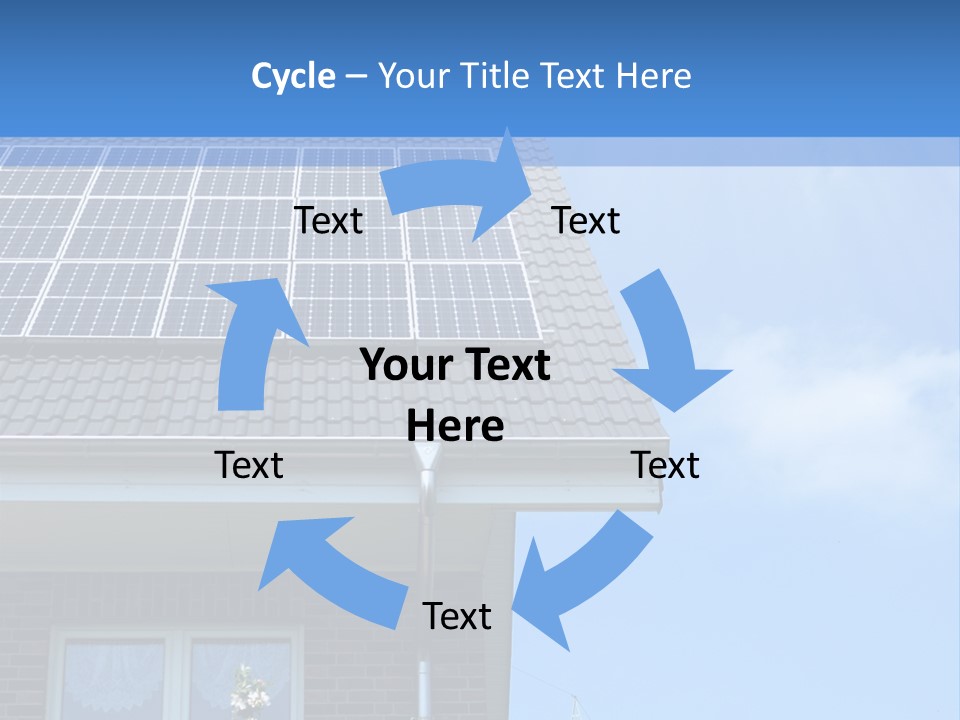 Cycle – Your Title Text Here

Text

Text

Your Text Here

Text

Text

Text